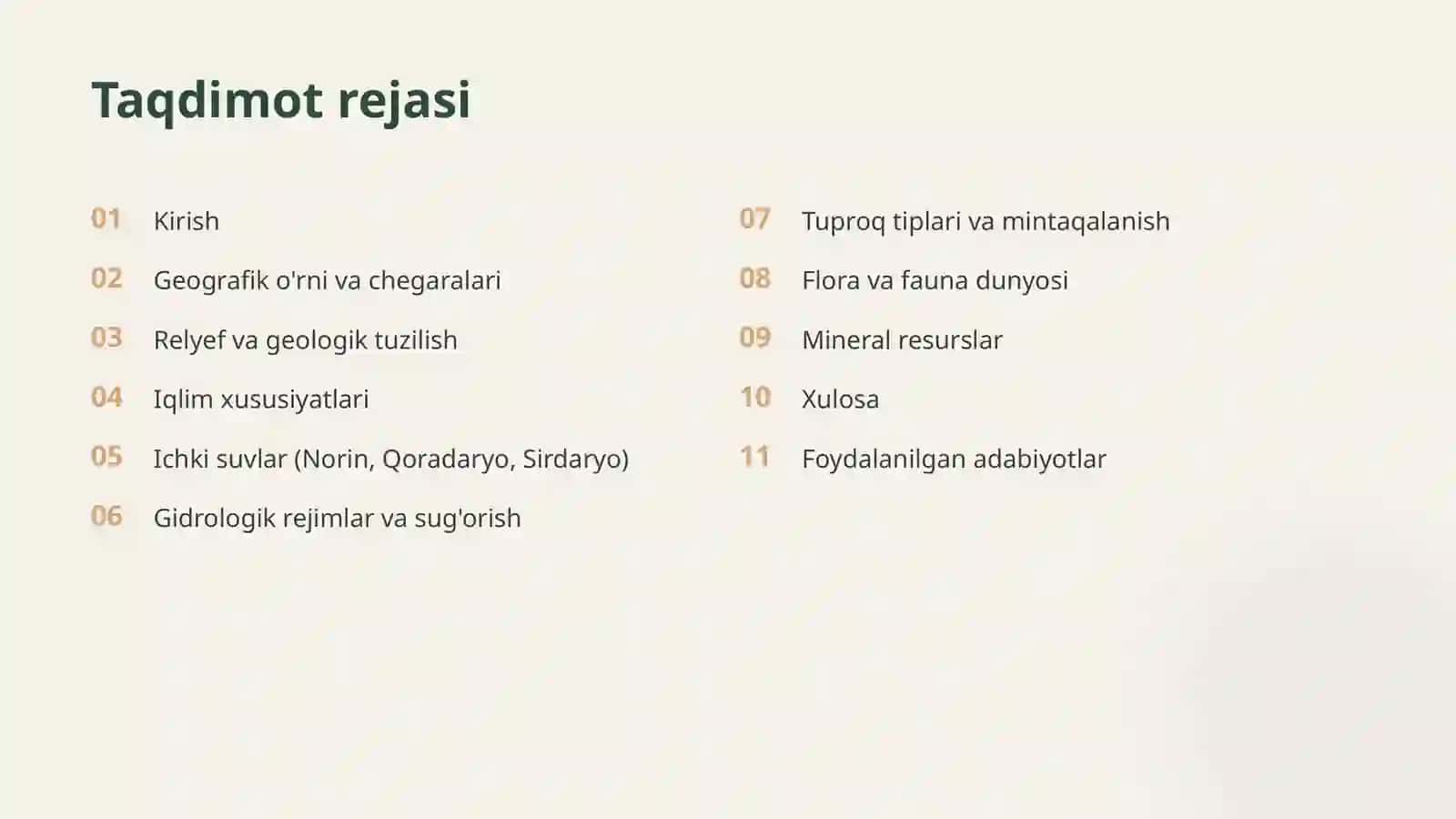 Taqdimot rejasi

01 Kirish

02 Geografik o'rni va chegaralari

03 Relyef va geologik tuzilish

04 Iqlim xususiyatlari

05 Ichki suvlar (Norin, Qoradaryo, Sirdaryo)

06 Gidrologik rejimlar va sug'orish

07 Tuproq tiplari va mintaqalanish

08 Flora va fauna dunyosi

09 Mineral resurslar

10 Xulosa

11 Foydalanilgan adabiyotlar